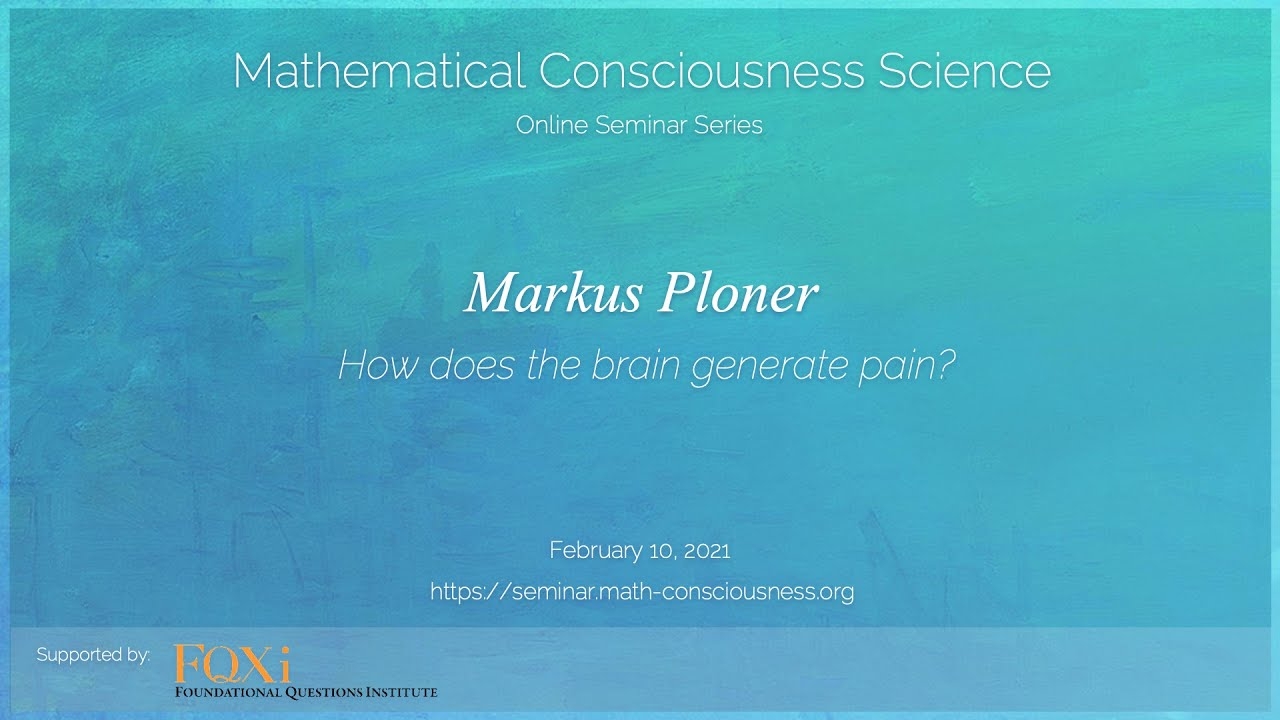 Mathematical Consciousness Science

Online Seminar Series

Markus Ploner

How does the brain generate pain?

February 10, 2021

https://seminar.math-consciousness.org

Supported by: FQXi FOUNDATIONAL QUESTIONS INSTITUTE